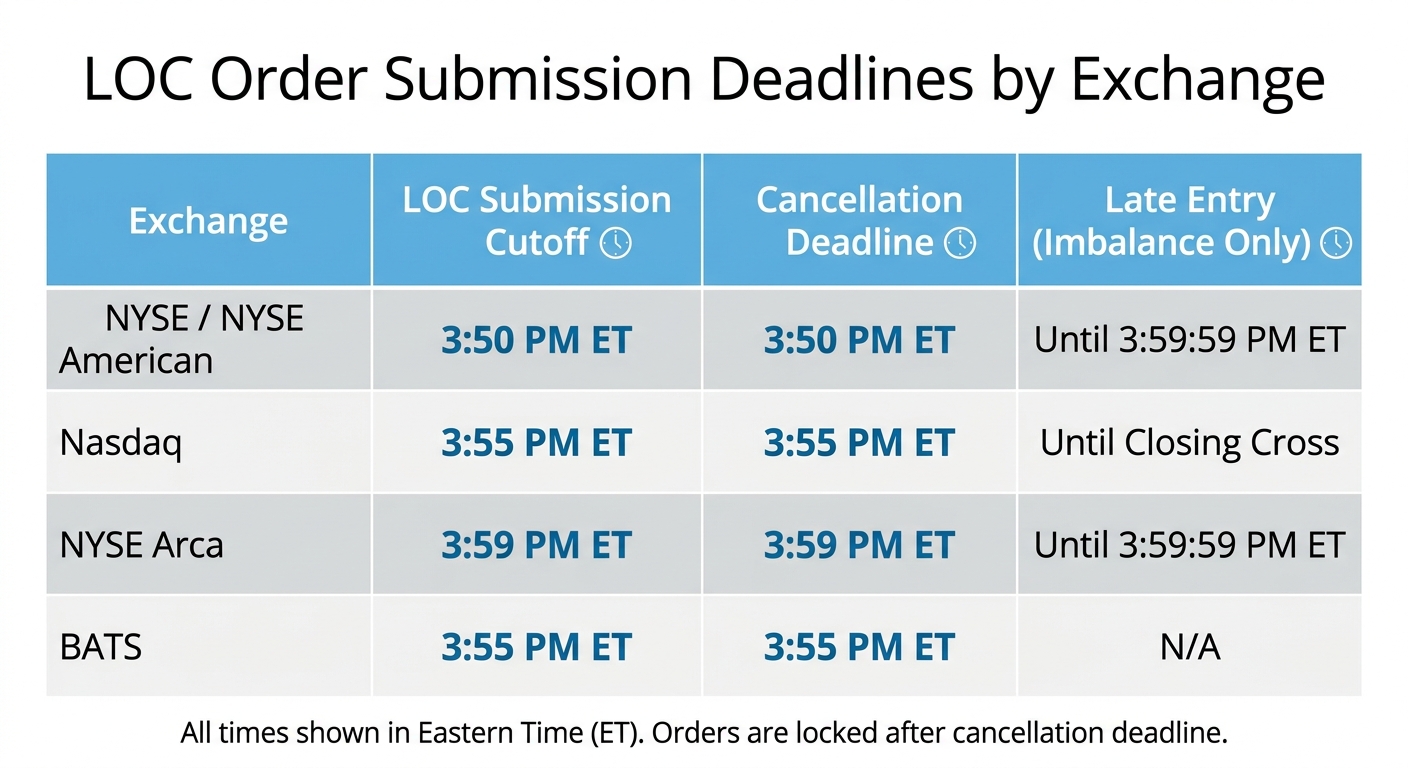 LOC Order Submission Deadlines by Exchange

| Exchange | LOC Submission Cutoff | Cancellation Deadline | Late Entry (Imbalance Only) |
|---|---|---|---|
| NYSE / NYSE American | 3:50 PM ET | 3:50 PM ET | Until 3:59:59 PM ET |
| Nasdaq | 3:55 PM ET | 3:55 PM ET | Until Closing Cross |
| NYSE Arca | 3:59 PM ET | 3:59 PM ET | Until 3:59:59 PM ET |
| BATS | 3:55 PM ET | 3:55 PM ET | N/A |

All times shown in Eastern Time (ET). Orders are locked after cancellation deadline.